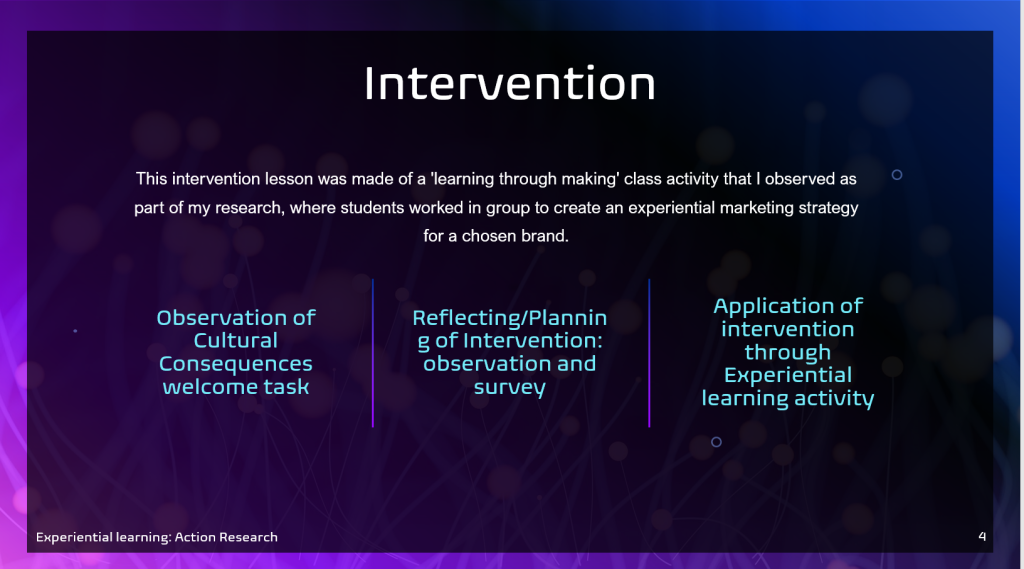 Intervention

This intervention lesson was made of a 'learning through making' class activity that I observed as part of my research, where students worked in group to create an experiential marketing strategy for a chosen brand.

Observation of Cultural Consequences welcome task

Reflecting/Planning of Intervention: observation and survey

Application of intervention through Experiential learning activity

Experiential learning: Action Research

4